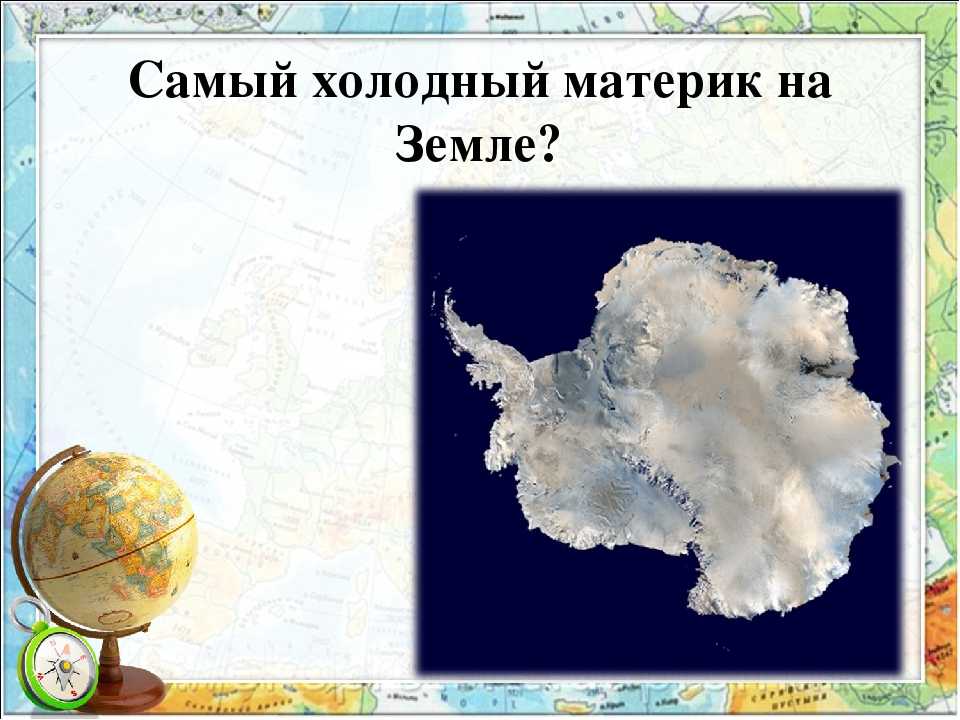 Самый холодный материк на Земле?